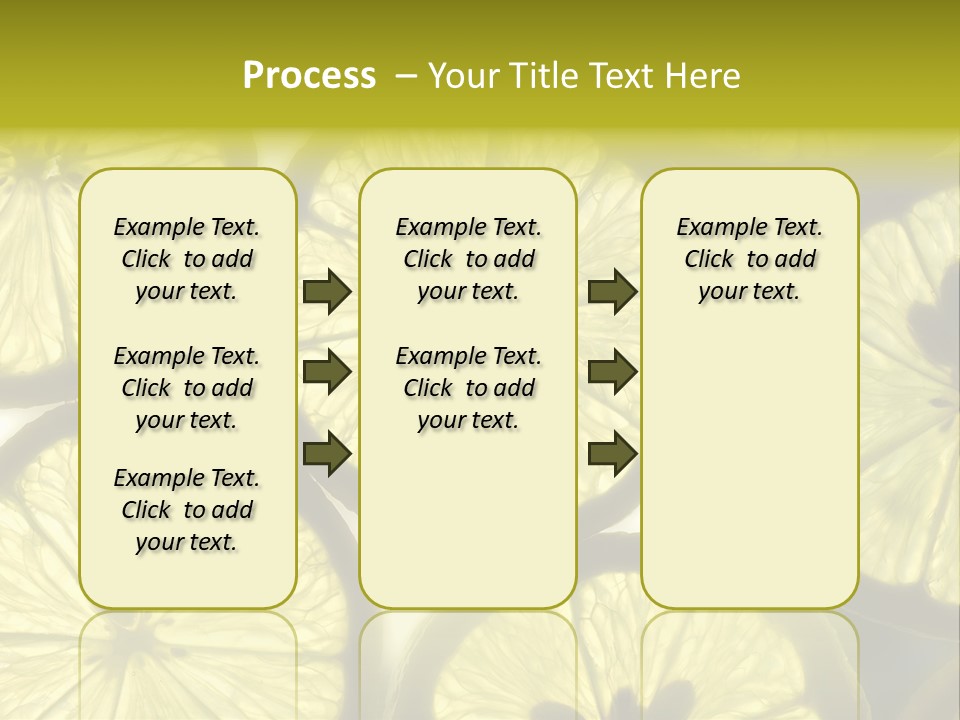 Process – Your Title Text Here

Example Text. Click to add your text.

Example Text. Click to add your text.

Example Text. Click to add your text.

Example Text. Click to add your text.

Example Text. Click to add your text.

Example Text. Click to add your text.